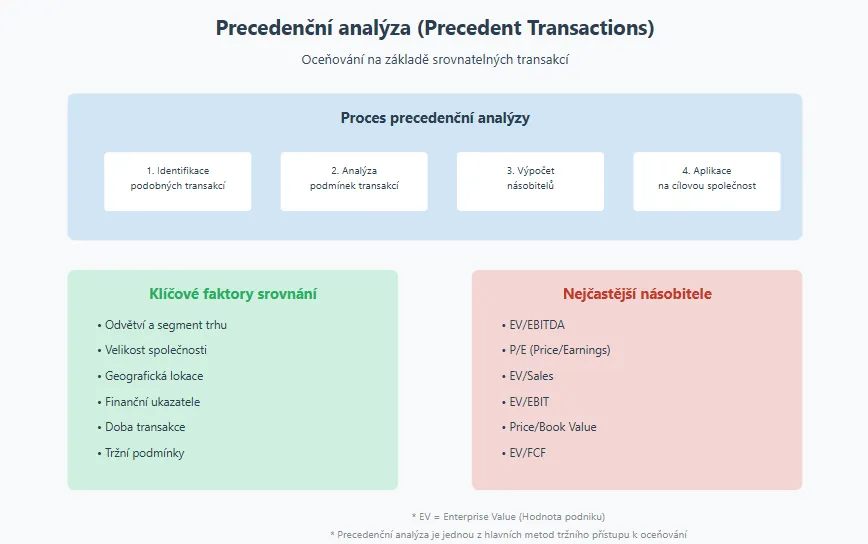 Precedenční analýza (Precedent Transactions)

Oceňování na základě srovnatelných transakcí

Proces precedenční analýzy

1. Identifikace podobných transakcí

2. Analýza podmínek transakcí

3. Výpočet násobitelů

4. Aplikace na cílovou společnost

Klíčové faktory srovnání

• Odvětví a segment trhu
• Velikost společnosti
• Geografická lokace
• Finanční ukazatele
• Doba transakce
• Tržní podmínky

Nejčastější násobitele

• EV/EBITDA
• P/E (Price/Earnings)
• EV/Sales
• EV/EBIT
• Price/Book Value
• EV/FCF

* EV = Enterprise Value (Hodnota podniku)

* Precedenční analýza je jednou z hlavních metod tržního přístupu k oceňování